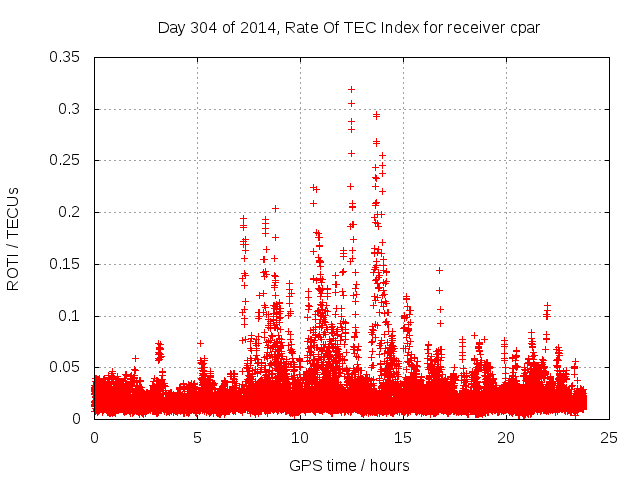 Day 304 of 2014, Rate Of TEC Index for receiver cpar

ROTI / TECUs

0.35
0.3
0.25
0.2
0.15
0.1
0.05
0

0
5
10
15
20
25

GPS time / hours